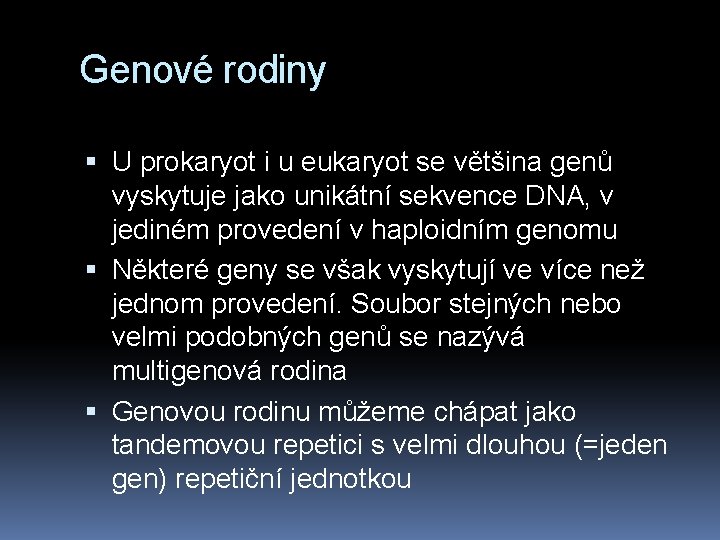 Genové rodiny

▪ U prokaryot i u eukaryot se většina genů vyskytuje jako unikátní sekvence DNA, v jediném provedení v haploidním genomu
▪ Některé geny se však vyskytují ve více než jednom provedení. Soubor stejných nebo velmi podobných genů se nazývá multigenová rodina
▪ Genovou rodinu můžeme chápat jako tandemovou repetici s velmi dlouhou (=jeden gen) repetiční jednotkou